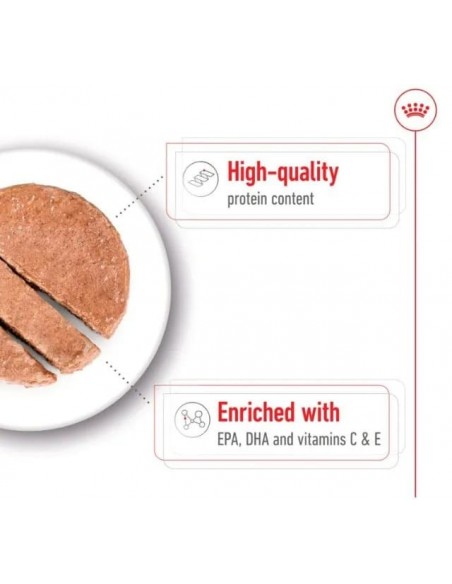 High-quality
protein content

Enriched with
EPA, DHA and vitamins C & E